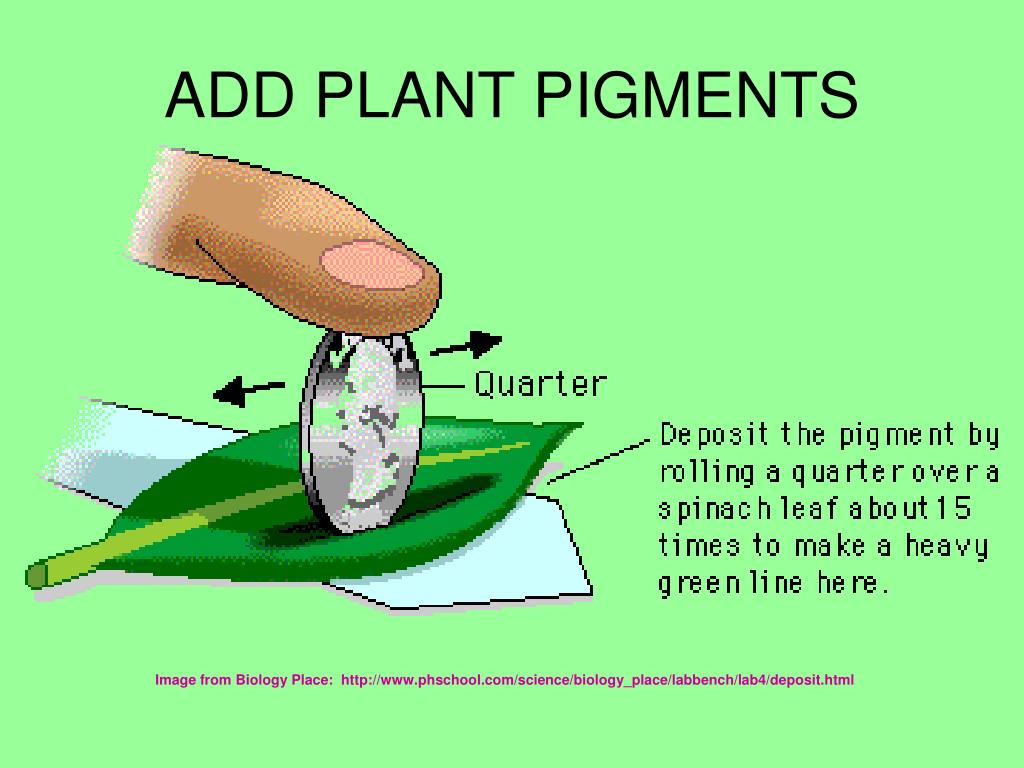 ADD PLANT PIGMENTS

Quarter

Deposit the pigment by rolling a quarter over a spinach leaf about 15 times to make a heavy green line here.

Image from Biology Place: http://www.phschool.com/science/biology_place/labbench/lab4/deposit.html